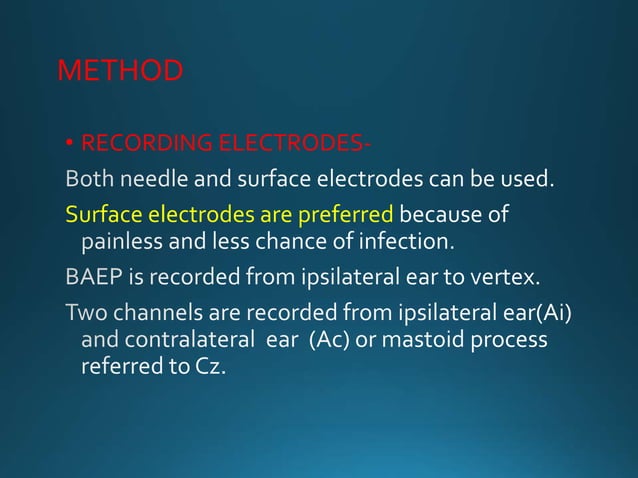 METHOD

• RECORDING ELECTRODES-

Both needle and surface electrodes can be used.

Surface electrodes are preferred because of painless and less chance of infection.

BAEP is recorded from ipsilateral ear to vertex.

Two channels are recorded from ipsilateral ear(Ai) and contralateral ear (Ac) or mastoid process referred to Cz.